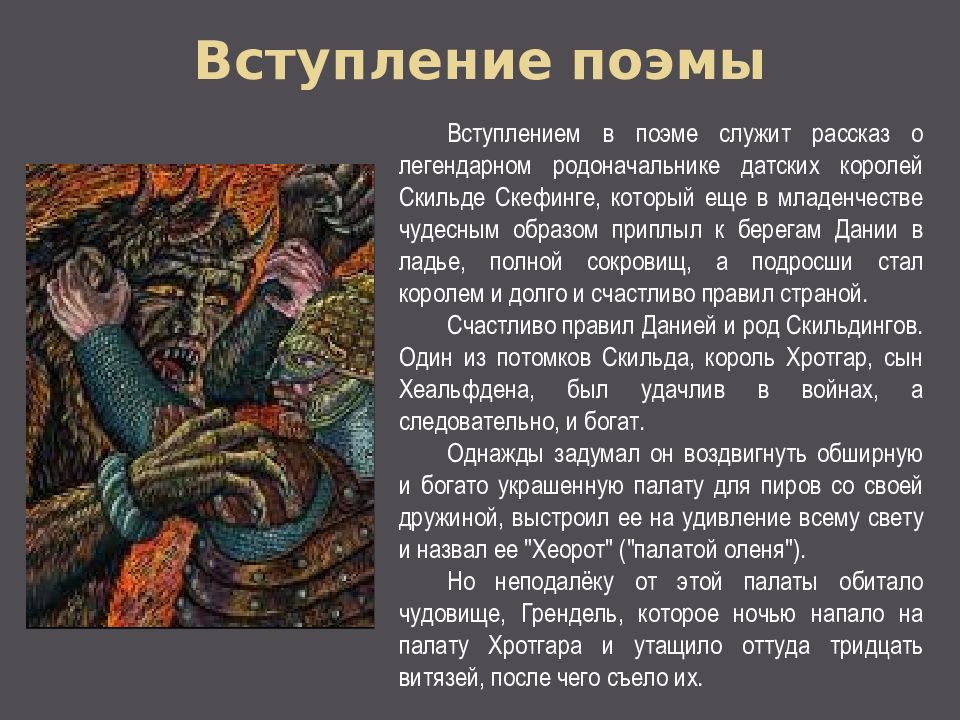 Вступление поэмы

Вступлением в поэме служит рассказ о легендарном родоначальнике датских королей Скильде Скефинге, который еще в младенчестве чудесным образом приплыл к берегам Дании в ладье, полной сокровищ, а подросши стал королем и долго и счастливо правил страной.

Счастливо правил Данией и род Скильдингов. Один из потомков Скильда, король Хротгар, сын Хеальфдена, был удачлив в войнах, а следовательно, и богат.

Однажды задумал он воздвигнуть обширную и богато украшенную палату для пиров со своей дружиной, выстроил ее на удивление всему свету и назвал ее "Хеорот" ("палатой оленя").

Но неподалёку от этой палаты обитало чудовище, Грендель, которое ночью напало на палату Хротгара и утащило оттуда тридцать витязей, после чего съело их.